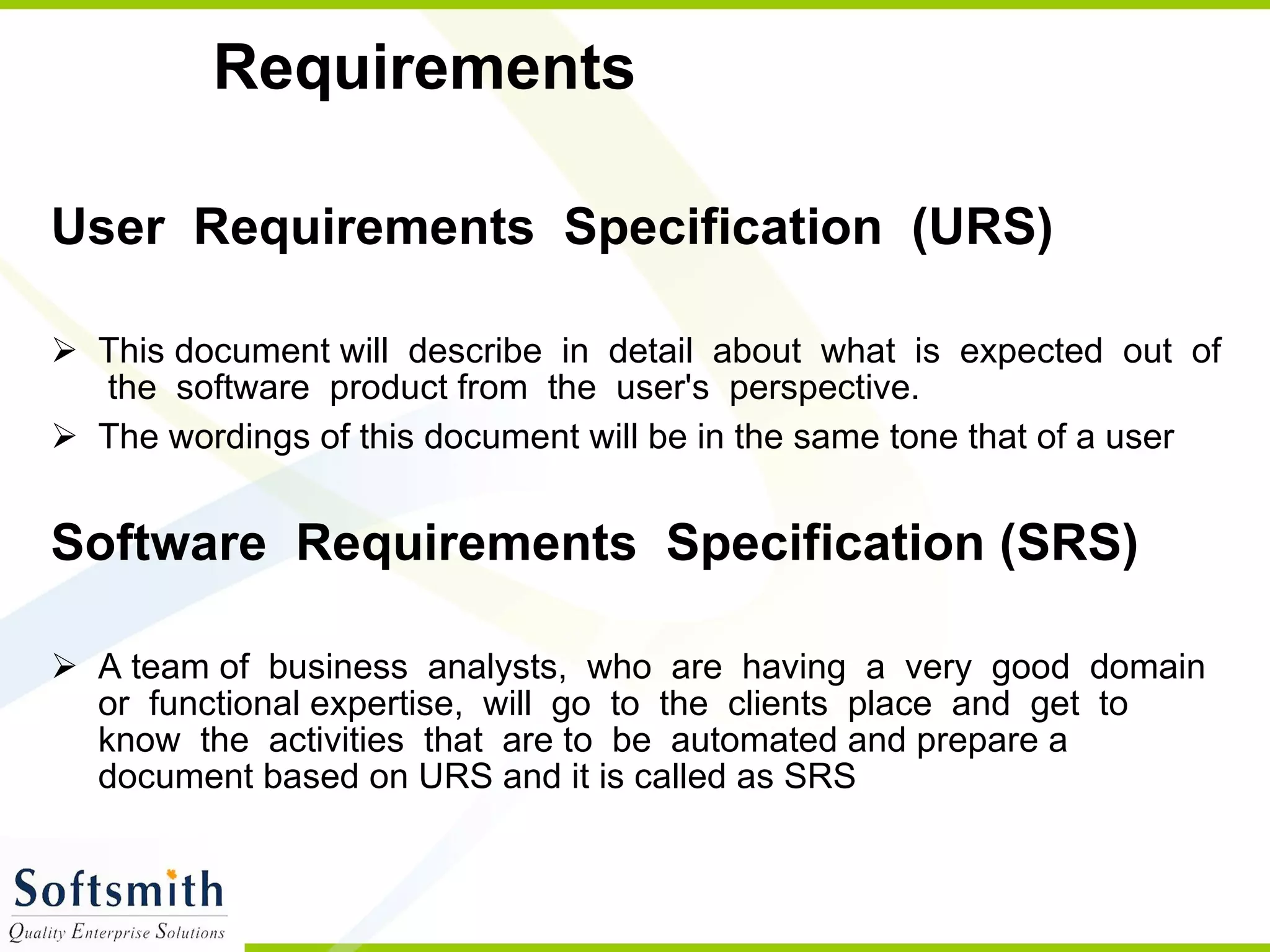 Requirements

User Requirements Specification (URS)

➢ This document will describe in detail about what is expected out of the software product from the user's perspective.

➢ The wordings of this document will be in the same tone that of a user

Software Requirements Specification (SRS)

➢ A team of business analysts, who are having a very good domain or functional expertise, will go to the clients place and get to know the activities that are to be automated and prepare a document based on URS and it is called as SRS

Softsmith
Quality Enterprise Solutions